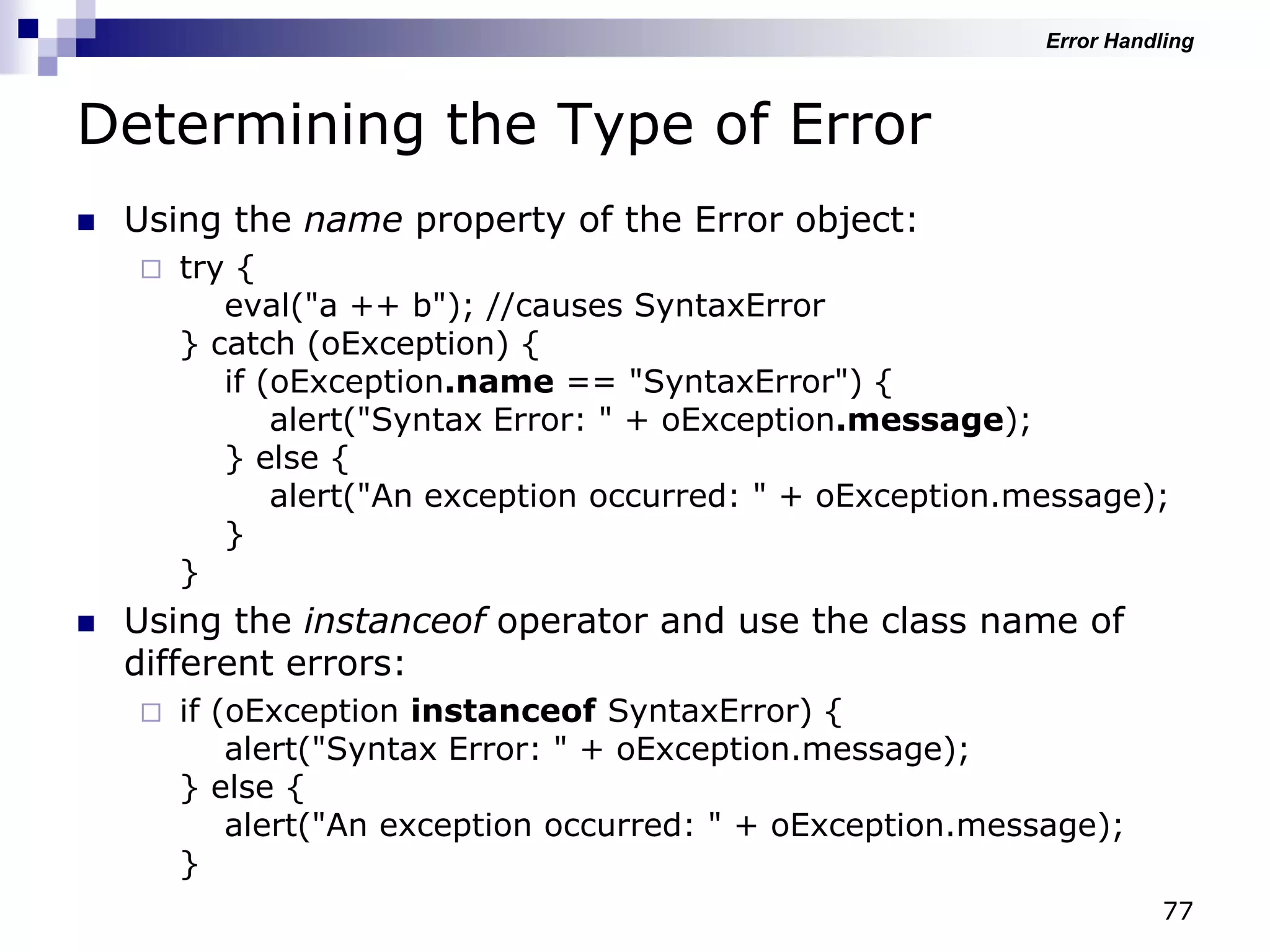 Error Handling

Determining the Type of Error

Using the name property of the Error object:

try {
eval("a ++ b"); //causes SyntaxError
} catch (oException) {
if (oException.name == "SyntaxError") {
alert("Syntax Error: " + oException.message);
} else {
alert("An exception occurred: " + oException.message);
}
}

Using the instanceof operator and use the class name of different errors:

if (oException instanceof SyntaxError) {
alert("Syntax Error: " + oException.message);
} else {
alert("An exception occurred: " + oException.message);
}

77